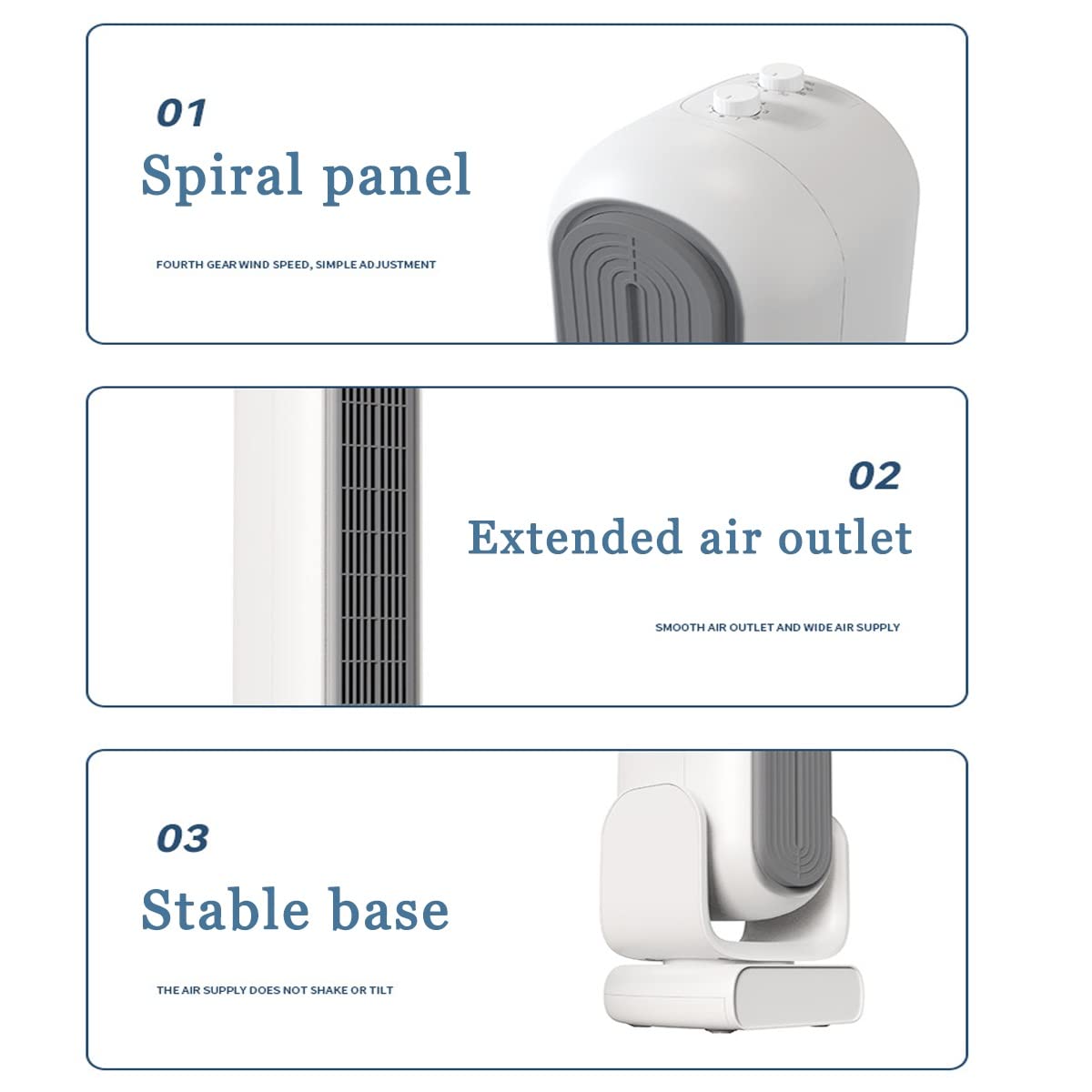 01

Spiral panel

FOURTH GEAR WIND SPEED, SIMPLE ADJUSTMENT

02

Extended air outlet

SMOOTH AIR OUTLET AND WIDE AIR SUPPLY

03

Stable base

THE AIR SUPPLY DOES NOT SHAKE OR TILT